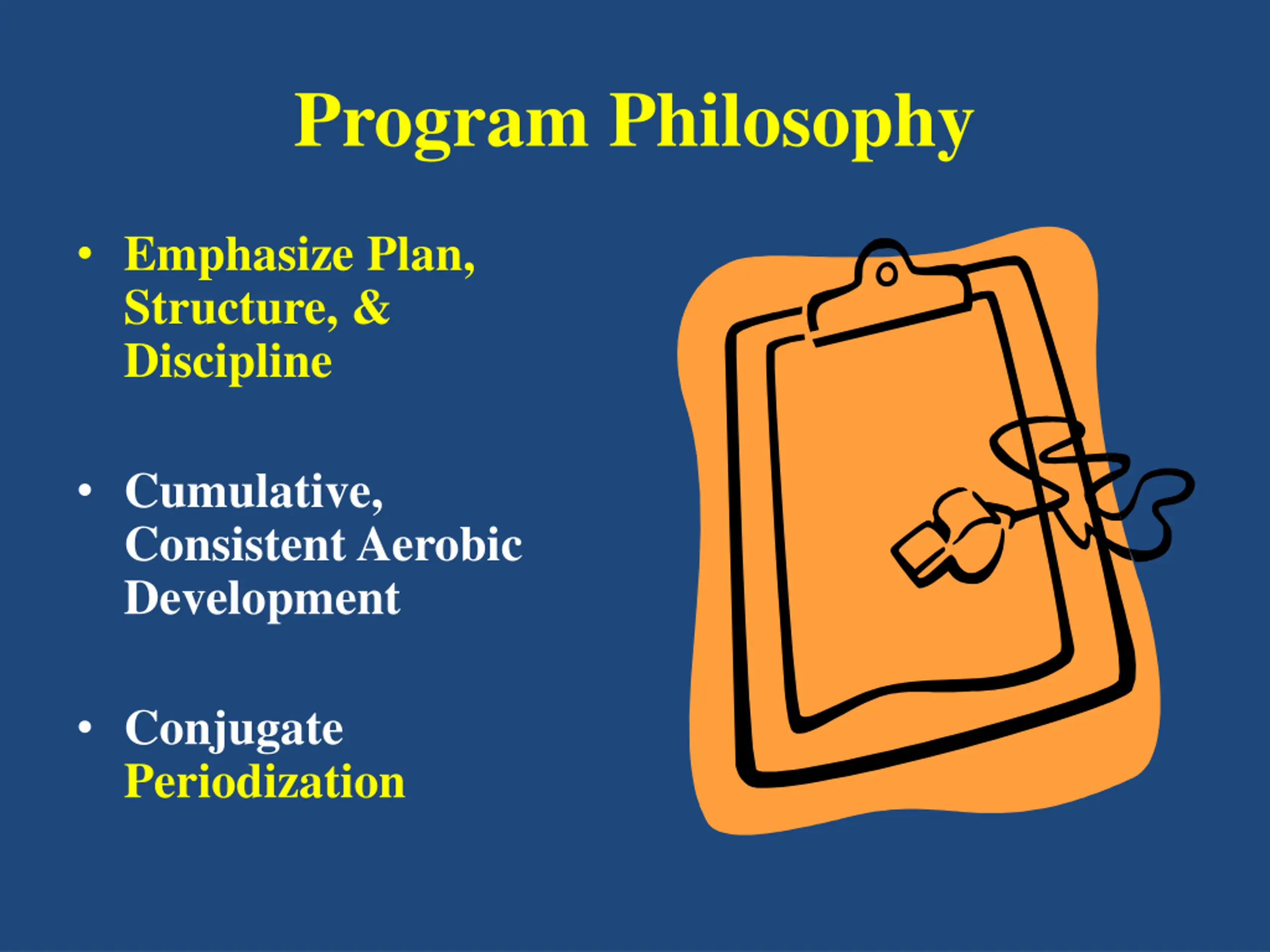 Program Philosophy

• Emphasize Plan, Structure, & Discipline

• Cumulative, Consistent Aerobic Development

• Conjugate Periodization